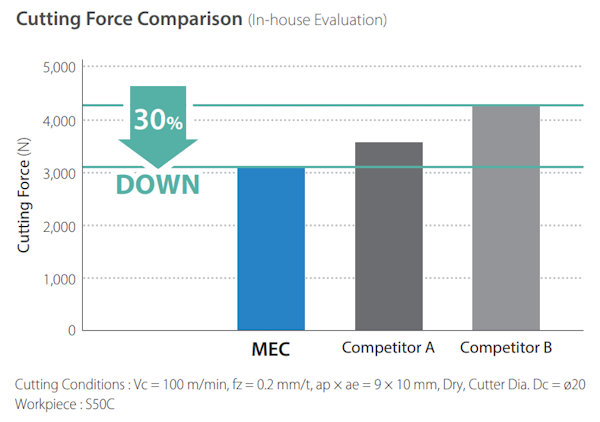 Cutting Force Comparison (In-house Evaluation)

Cutting Force (N)

5,000
4,000
3,000
2,000
1,000
0

30%
DOWN

MEC
Competitor A
Competitor B

Cutting Conditions : Vc = 100 m/min, fz = 0.2 mm/t, ap × ae = 9 × 10 mm, Dry, Cutter Dia. Dc = ø20
Workpiece : S50C